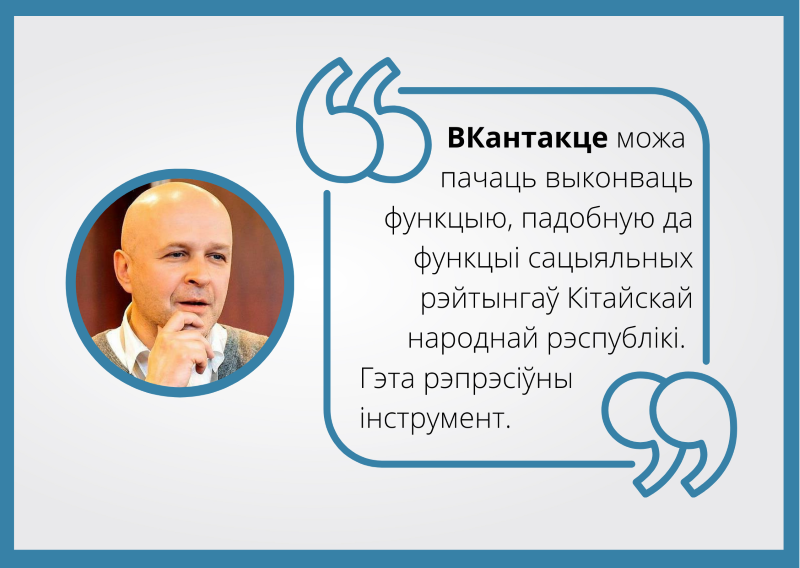 ВКантакце можа пачаць выконваць функцыю, падобную да функцыі сацыяльных рэйтынгаў Кітайскай народнай рэспублікі. Гэта рэпрэсіўны інструмент.